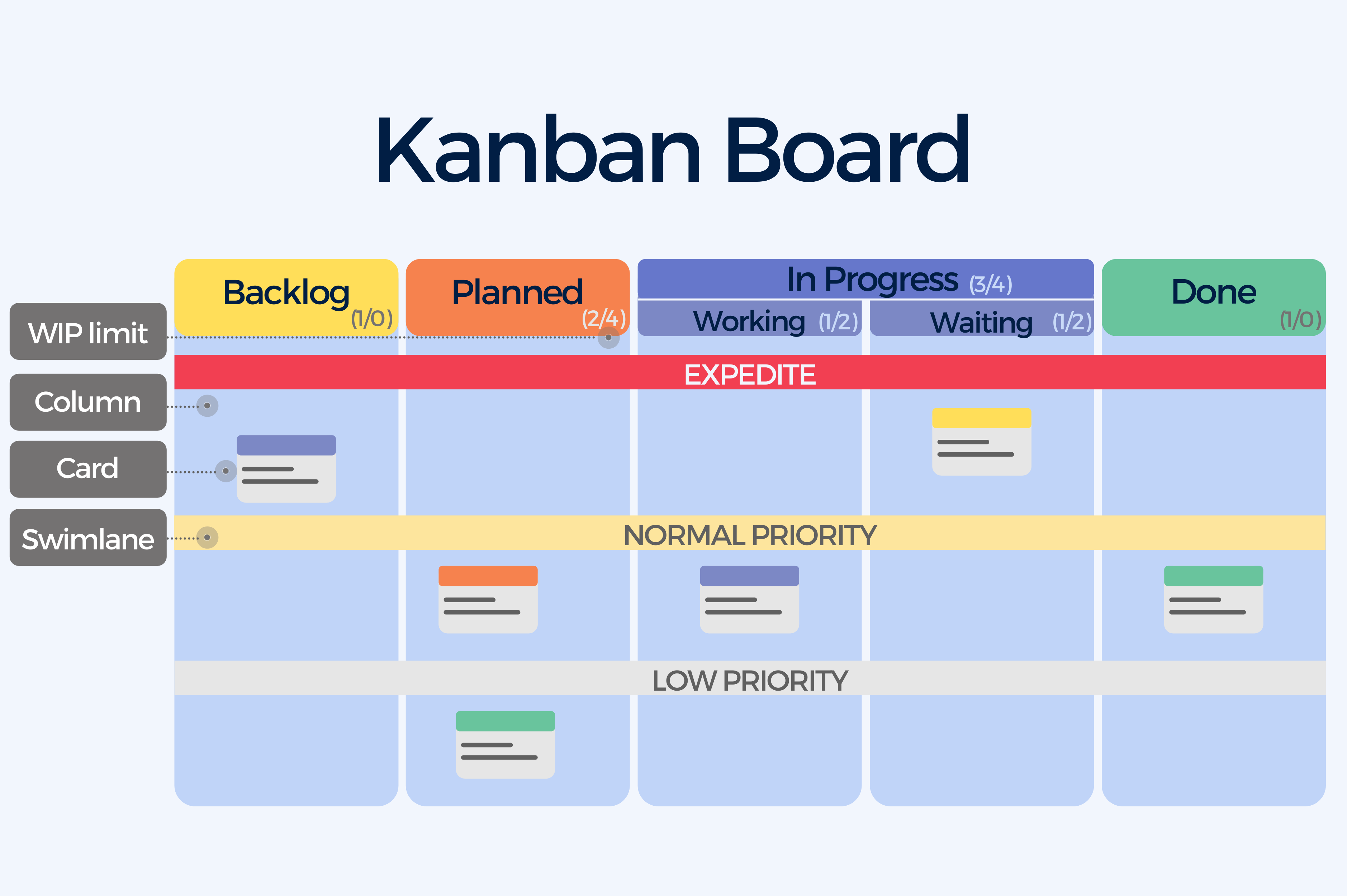 Kanban Board

WIP limit
Column
Card
Swimlane

Backlog (1/0)
Planned (2/4)
In Progress (3/4)
Working (1/2)
Waiting (1/2)
Done (1/0)

EXPEDITE

NORMAL PRIORITY

LOW PRIORITY